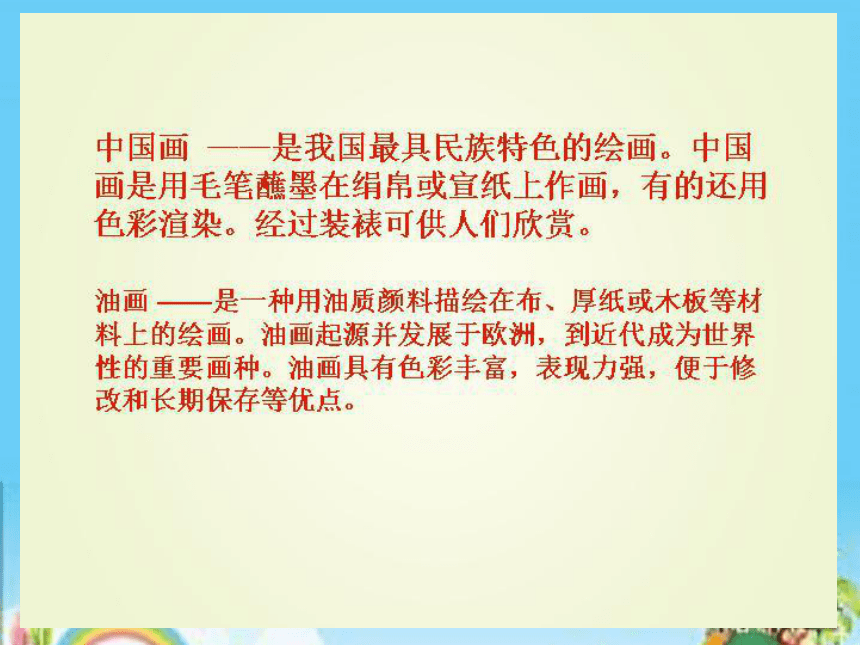 中国画 ——是我国最具民族特色的绘画。中国画是用毛笔蘸墨在绢帛或宣纸上作画，有的还用色彩渲染。经过装裱可供人们欣赏。

油画 ——是一种用油质颜料描绘在布、厚纸或木板等材料上的绘画。油画起源并发展于欧洲，到近代成为世界性的重要画种。油画具有色彩丰富，表现力强，便于修改和长期保存等优点。